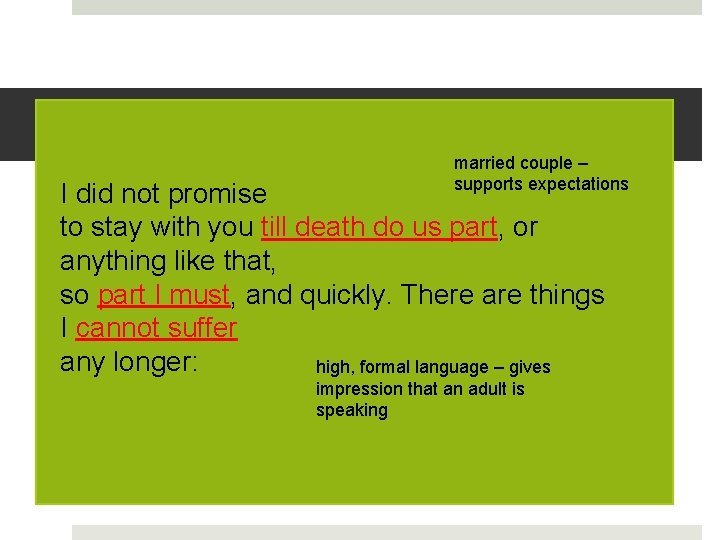 married couple – supports expectations

I did not promise
to stay with you till death do us part, or
anything like that,
so part I must, and quickly. There are things
I cannot suffer
any longer:

high, formal language – gives impression that an adult is speaking